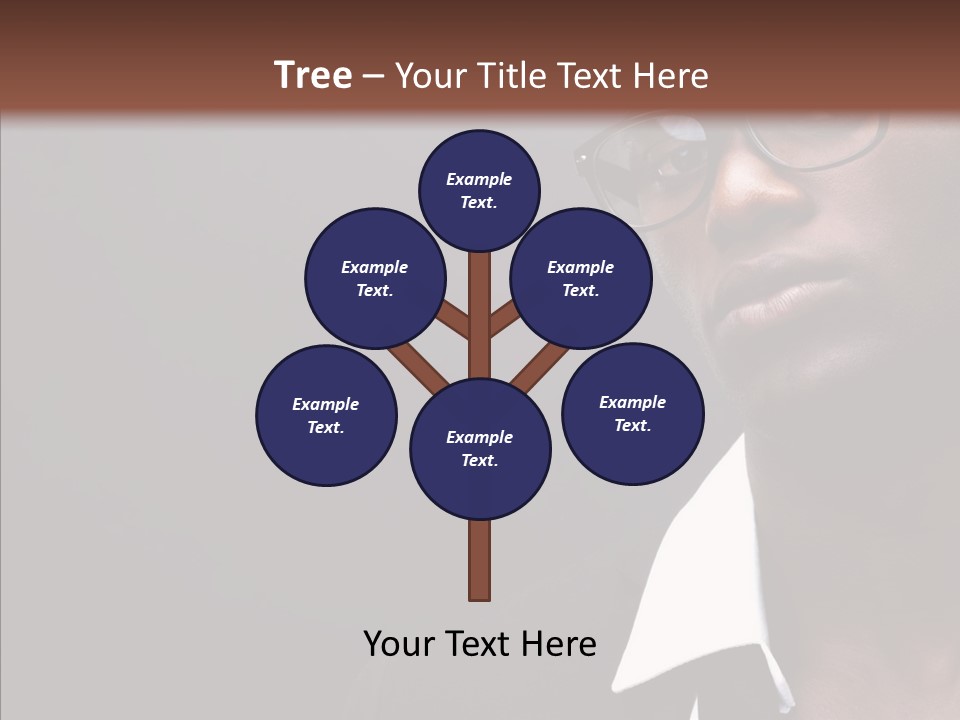 Tree – Your Title Text Here

Example Text.

Example Text.

Example Text.

Example Text.

Example Text.

Example Text.

Your Text Here